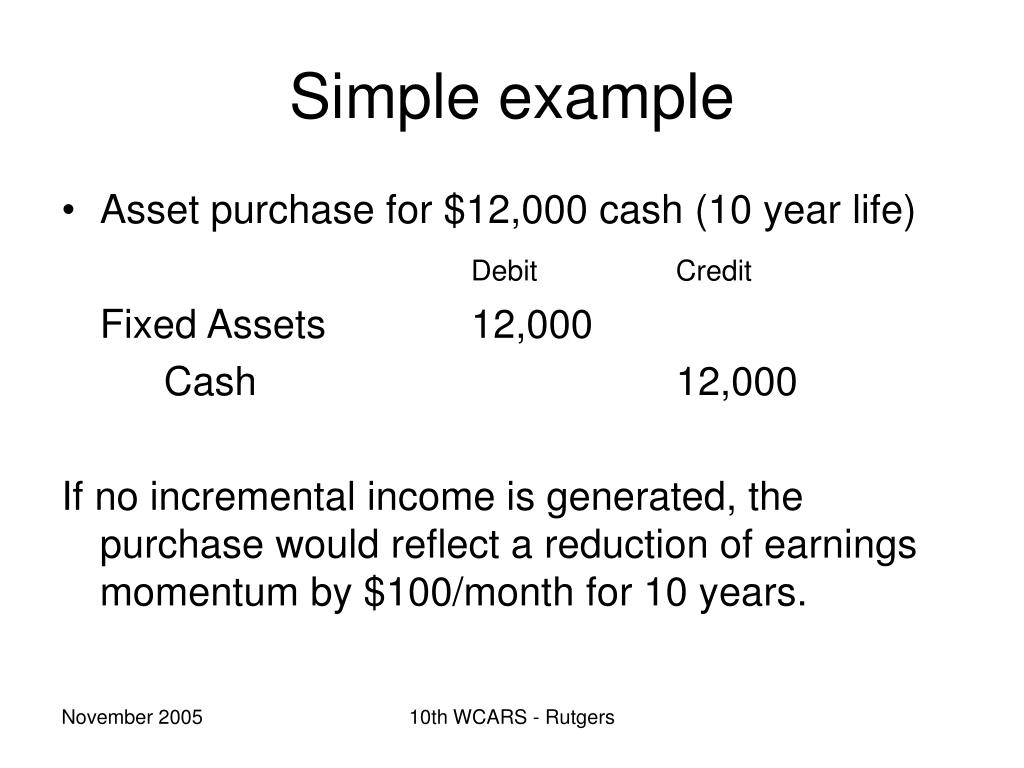 Simple example

• Asset purchase for \$12,000 cash (10 year life)

| | Debit | Credit |
|---|---|---|
| Fixed Assets | 12,000 | |
| Cash | | 12,000 |

If no incremental income is generated, the purchase would reflect a reduction of earnings momentum by \$100/month for 10 years.

November 2005

10th WCARS - Rutgers